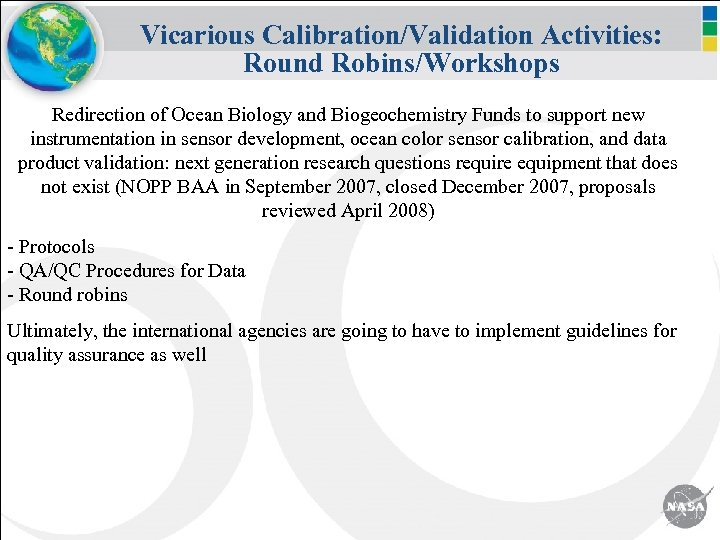 Vicarious Calibration/Validation Activities: Round Robins/Workshops

Redirection of Ocean Biology and Biogeochemistry Funds to support new instrumentation in sensor development, ocean color sensor calibration, and data product validation: next generation research questions require equipment that does not exist (NOPP BAA in September 2007, closed December 2007, proposals reviewed April 2008)

- Protocols
- QA/QC Procedures for Data
- Round robins

Ultimately, the international agencies are going to have to implement guidelines for quality assurance as well

NASA